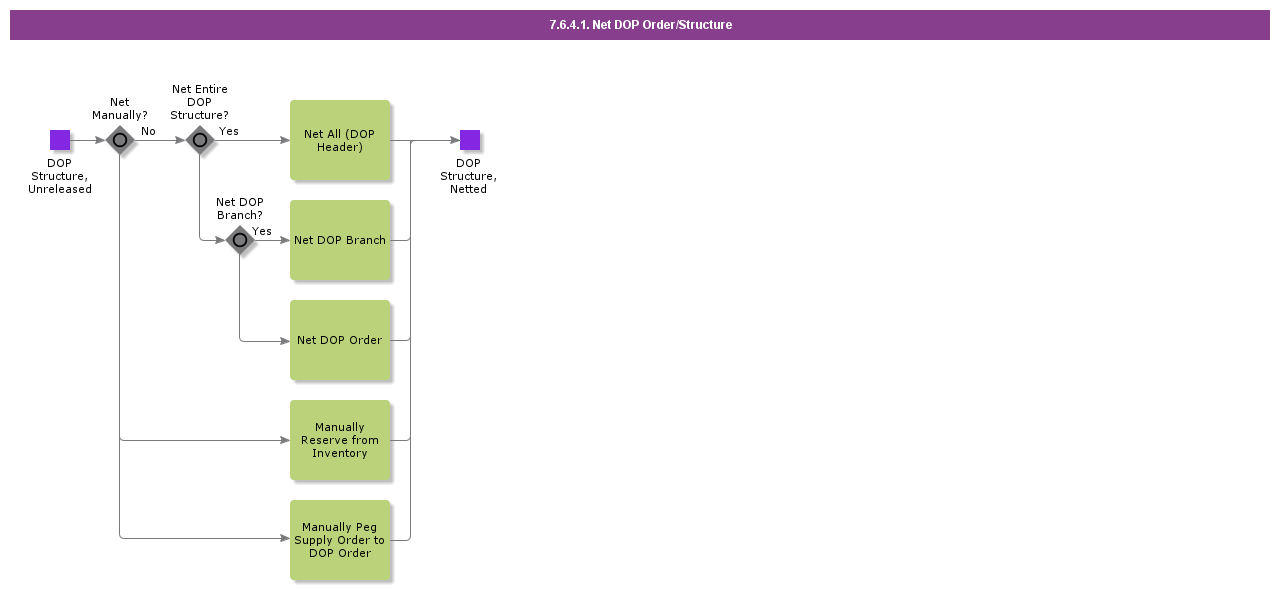 7.6.4.1. Net DOP Order/Structure

DOP Structure, Unreleased

Net Manually?

No

Net Entire DOP Structure?

Yes

Net All (DOP Header)

DOP Structure, Netted

Net DOP Branch?

Yes

Net DOP Branch

Net DOP Order

Manually Reserve from Inventory

Manually Peg Supply Order to DOP Order